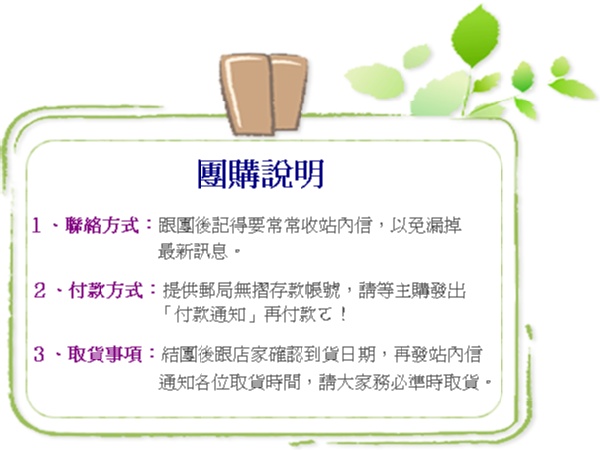 團購說明

1、聯絡方式：跟團後記得要常常收站內信，以免漏掉最新訊息。

2、付款方式：提供郵局無摺存款帳號，請等主購發出「付款通知」再付款ㄛ！

3、取貨事項：結團後跟店家確認到貨日期，再發站內信通知各位取貨時間，請大家務必準時取貨。